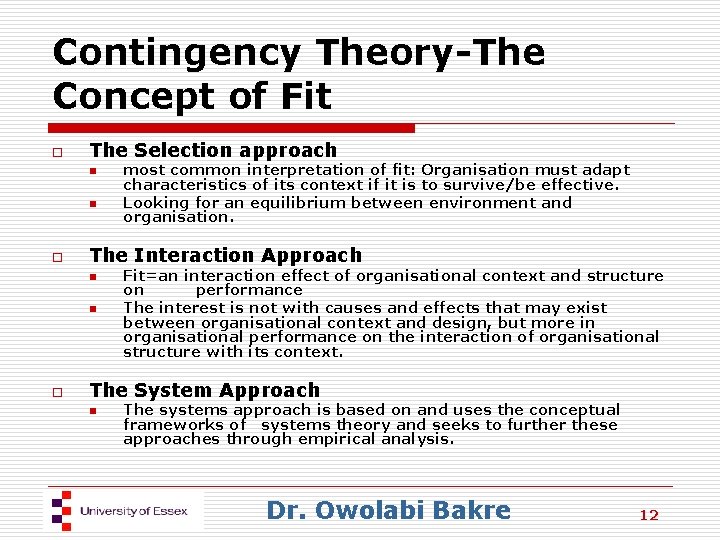 Contingency Theory-The Concept of Fit

The Selection approach

most common interpretation of fit: Organisation must adapt characteristics of its context if it is to survive/be effective.

Looking for an equilibrium between environment and organisation.

The Interaction Approach

Fit=an interaction effect of organisational context and structure on performance

The interest is not with causes and effects that may exist between organisational context and design, but more in organisational performance on the interaction of organisational structure with its context.

The System Approach

The systems approach is based on and uses the conceptual frameworks of systems theory and seeks to further these approaches through empirical analysis.

University of Essex

Dr. Owolabi Bakre

12